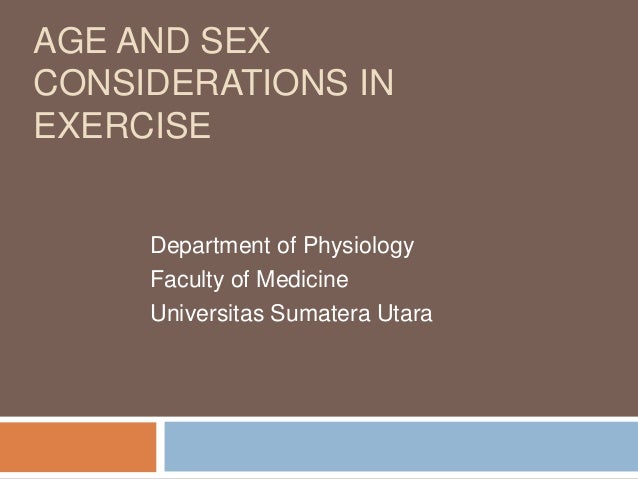 AGE AND SEX CONSIDERATIONS IN EXERCISE

Department of Physiology
Faculty of Medicine
Universitas Sumatera Utara